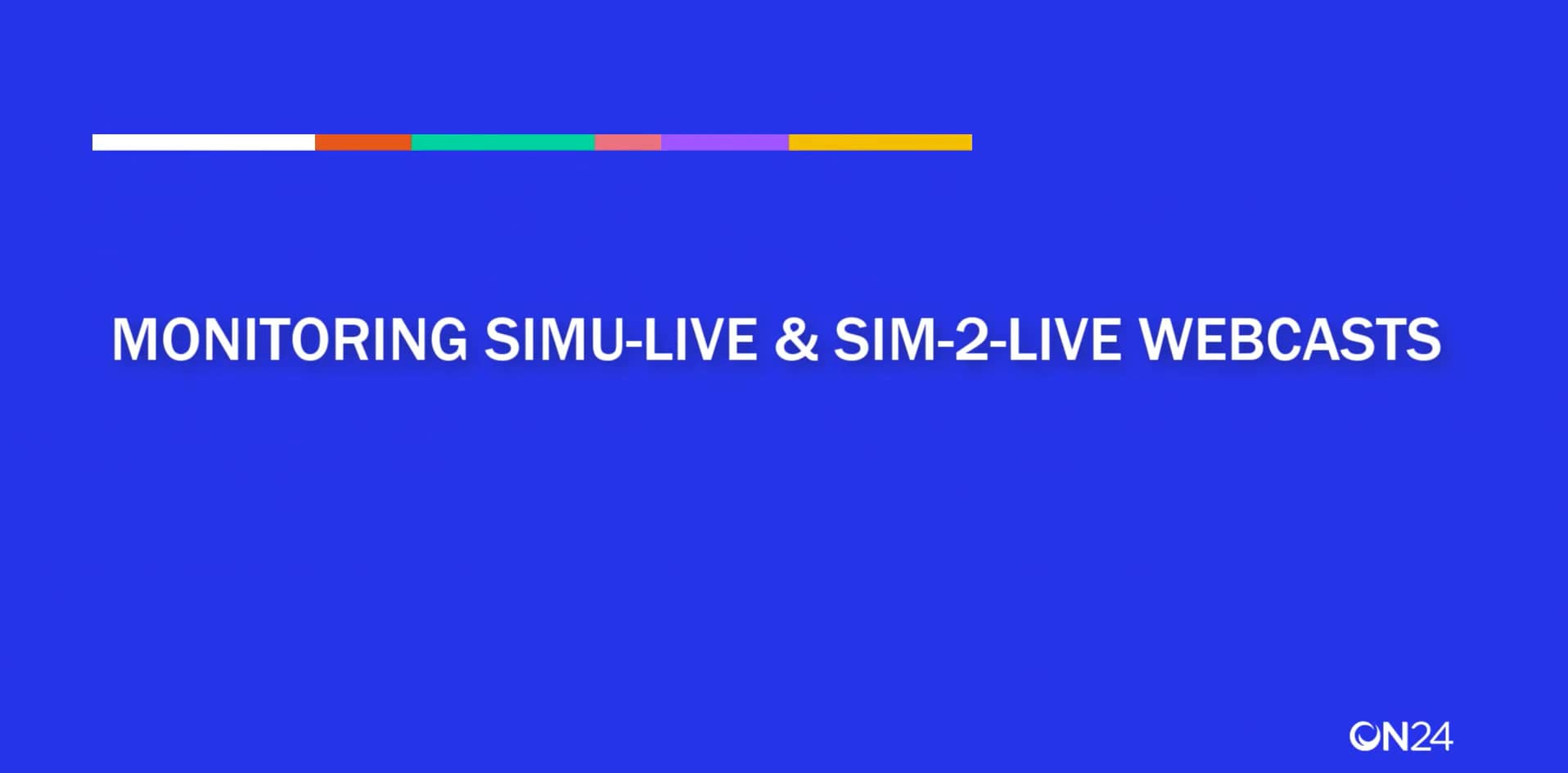 MONITORING SIMU-LIVE & SIM-2-LIVE WEBCASTS

ON24